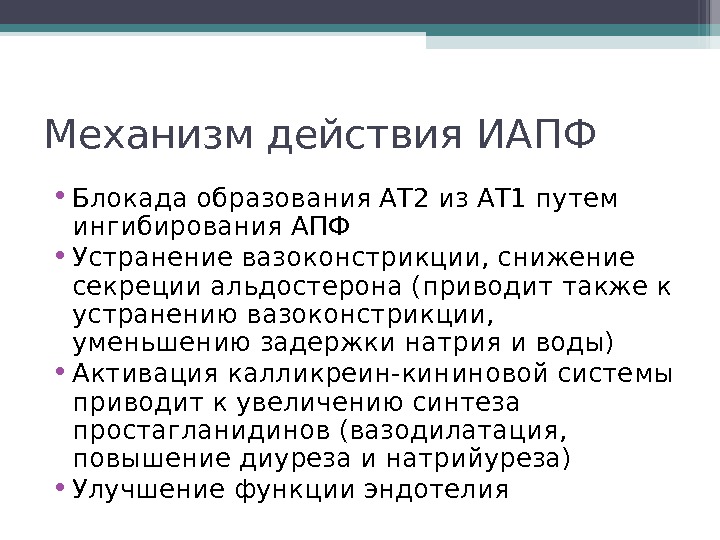 Механизм действия ИАПФ

• Блокада образования АТ2 из АТ1 путем ингибирования АПФ
• Устранение вазоконстрикции, снижение секреции альдостерона (приводит также к устранению вазоконстрикции, уменьшению задержки натрия и воды)
• Активация калликреин-кининовой системы приводит к увеличению синтеза простагланидинов (вазодилатация, повышение диуреза и натрийуреза)
• Улучшение функции эндотелия